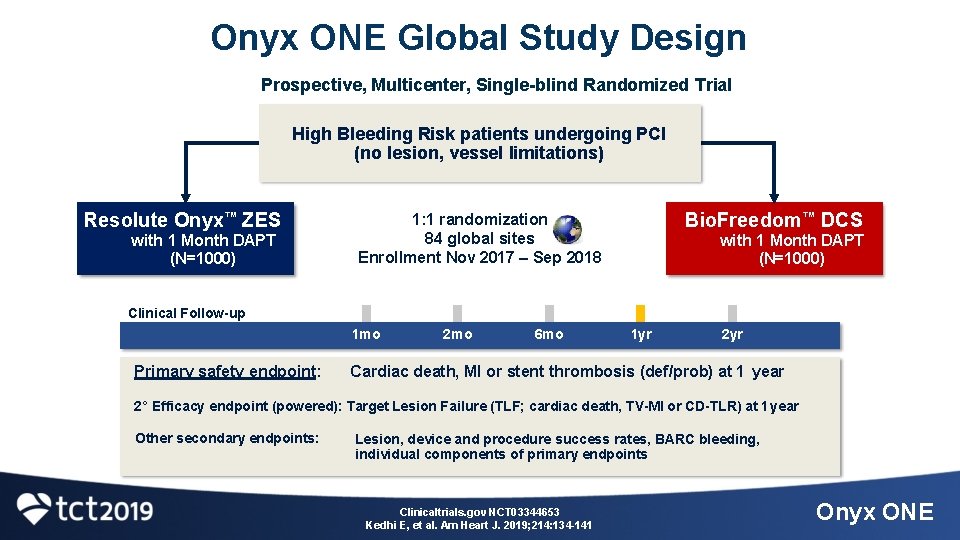 Onyx ONE Global Study Design

Prospective, Multicenter, Single-blind Randomized Trial

High Bleeding Risk patients undergoing PCI
(no lesion, vessel limitations)

Resolute Onyx™ ZES
with 1 Month DAPT
(N=1000)

1:1 randomization
84 global sites
Enrollment Nov 2017 – Sep 2018

BioFreedom™ DCS
with 1 Month DAPT
(N=1000)

Clinical Follow-up

1mo 2mo 6mo 1yr 2yr

Primary safety endpoint: Cardiac death, MI or stent thrombosis (def/prob) at 1 year

2° Efficacy endpoint (powered): Target Lesion Failure (TLF; cardiac death, TV-MI or CD-TLR) at 1 year

Other secondary endpoints: Lesion, device and procedure success rates, BARC bleeding, individual components of primary endpoints

tct2019

Clinicaltrials.gov NCT03344653
Kedhi E, et al. Am Heart J. 2019;214:134-141

Onyx ONE